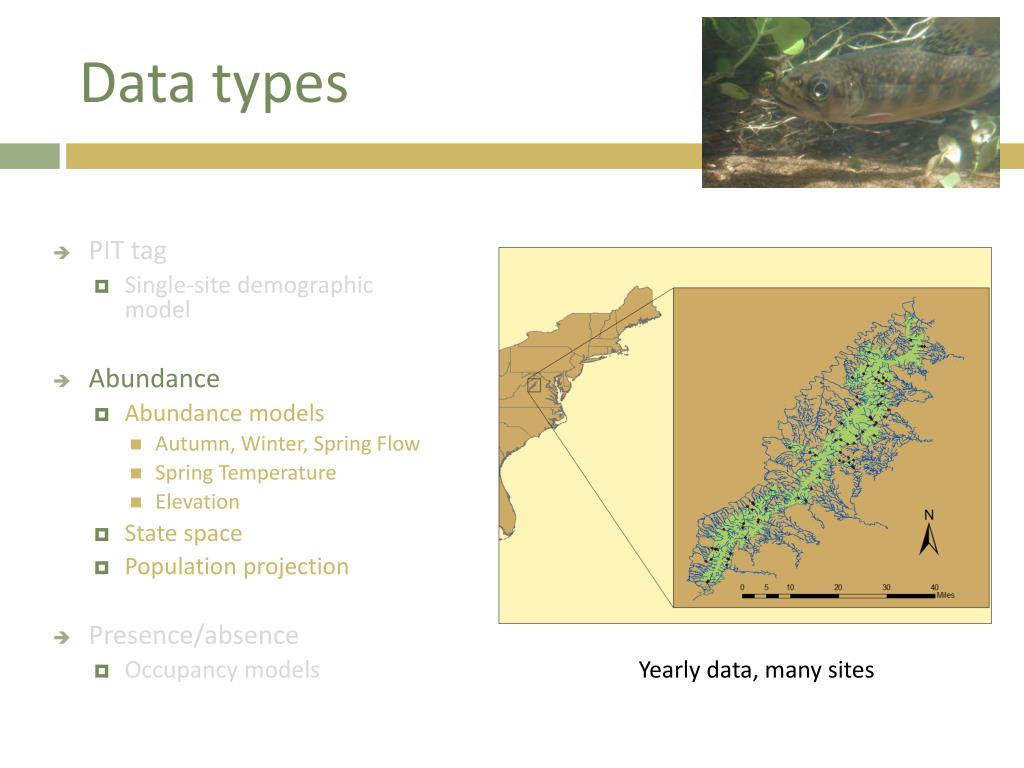 Data types

PIT tag
Single-site demographic model

Abundance
Abundance models
Autumn, Winter, Spring Flow
Spring Temperature
Elevation
State space
Population projection

Presence/absence
Occupancy models

N
0 5 10 20 30 40 Miles

Yearly data, many sites